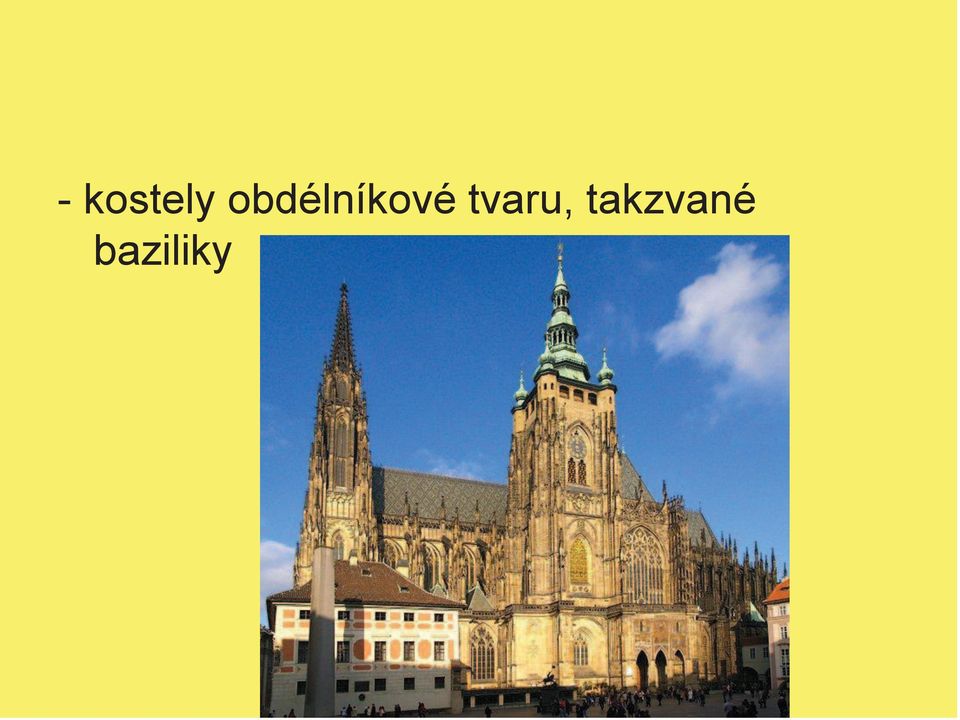 - kostely obdélníkové tvaru, takzvané baziliky